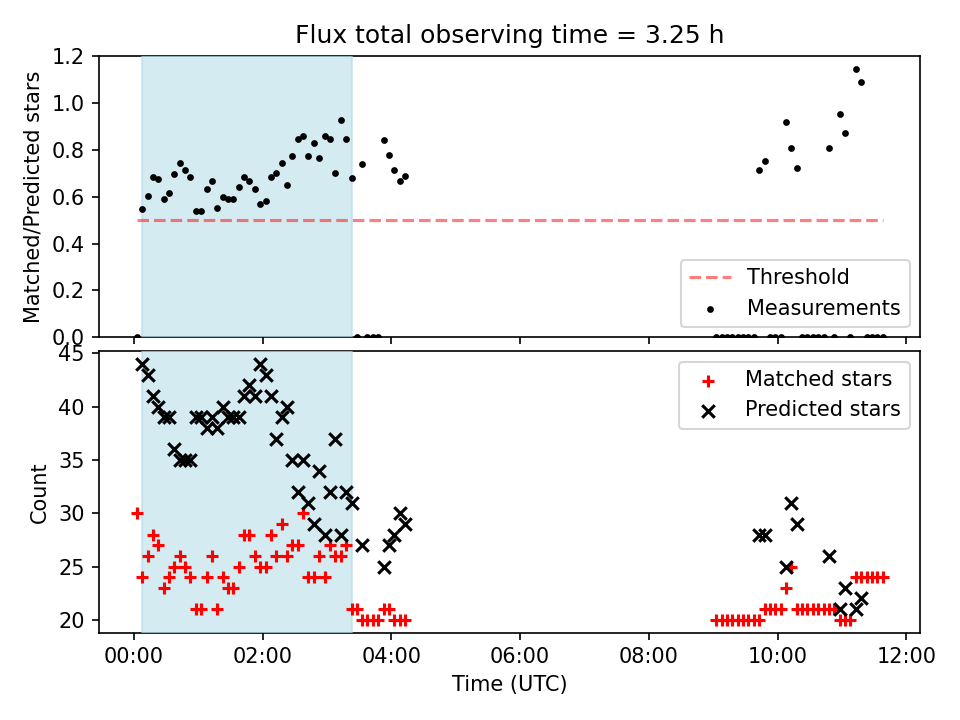 Flux total observing time = 3.25 h

Matched/Predicted stars

1.2
1.0
0.8
0.6
0.4
0.2
0.0

Threshold
Measurements

Count

45
40
35
30
25
20

Matched stars
Predicted stars

00:00
02:00
04:00
06:00
08:00
10:00
12:00

Time (UTC)